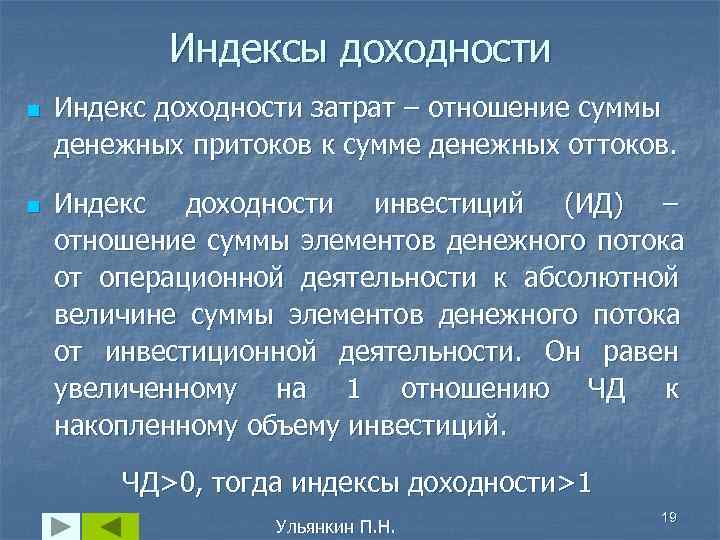 Индексы доходности

Индекс доходности затрат – отношение суммы денежных притоков к сумме денежных оттоков.

Индекс доходности инвестиций (ИД) – отношение суммы элементов денежного потока от операционной деятельности к абсолютной величине суммы элементов денежного потока от инвестиционной деятельности. Он равен увеличенному на 1 отношению ЧД к накопленному объему инвестиций.

ЧД>0, тогда индексы доходности>1

Ульянкин П.Н.

19